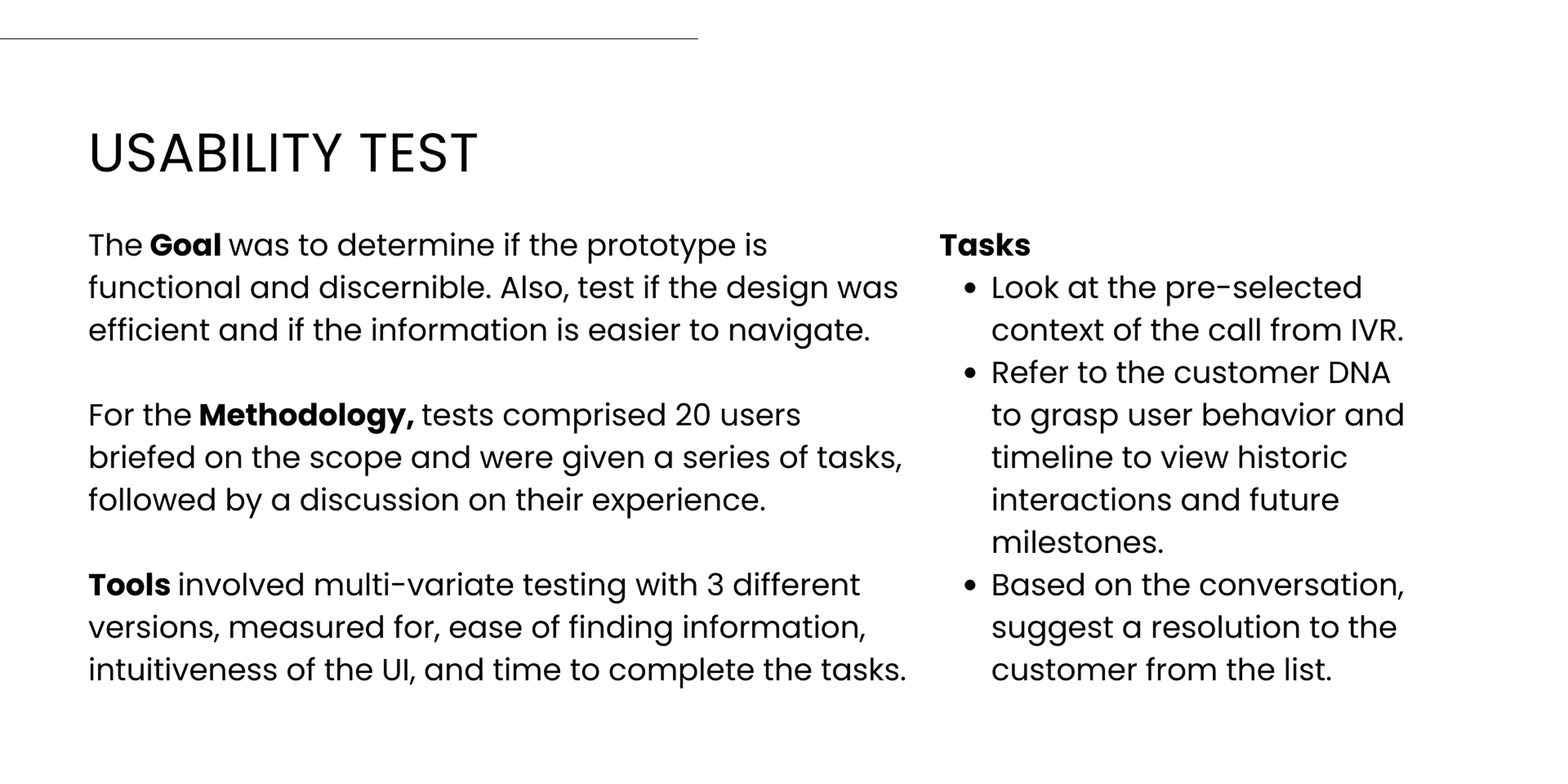 USABILITY TEST

The Goal was to determine if the prototype is functional and discernible. Also, test if the design was efficient and if the information is easier to navigate.

For the Methodology, tests comprised 20 users briefed on the scope and were given a series of tasks, followed by a discussion on their experience.

Tools involved multi-variate testing with 3 different versions, measured for, ease of finding information, intuitiveness of the UI, and time to complete the tasks.

Tasks
• Look at the pre-selected context of the call from IVR.
• Refer to the customer DNA to grasp user behavior and timeline to view historic interactions and future milestones.
• Based on the conversation, suggest a resolution to the customer from the list.